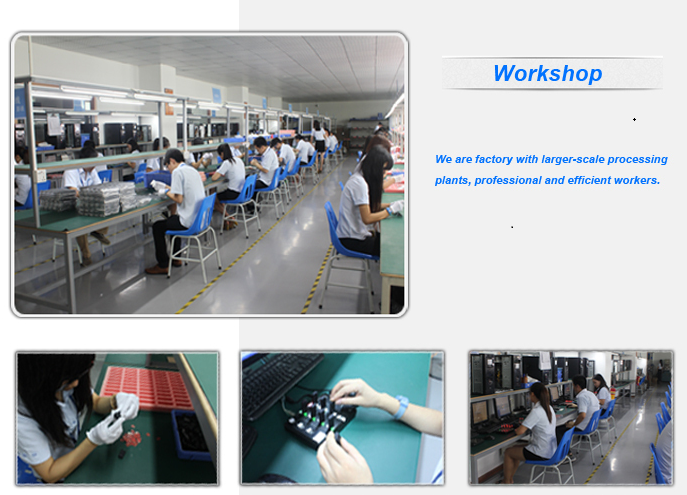 Workshop

We are factory with larger-scale processing plants, professional and efficient workers.